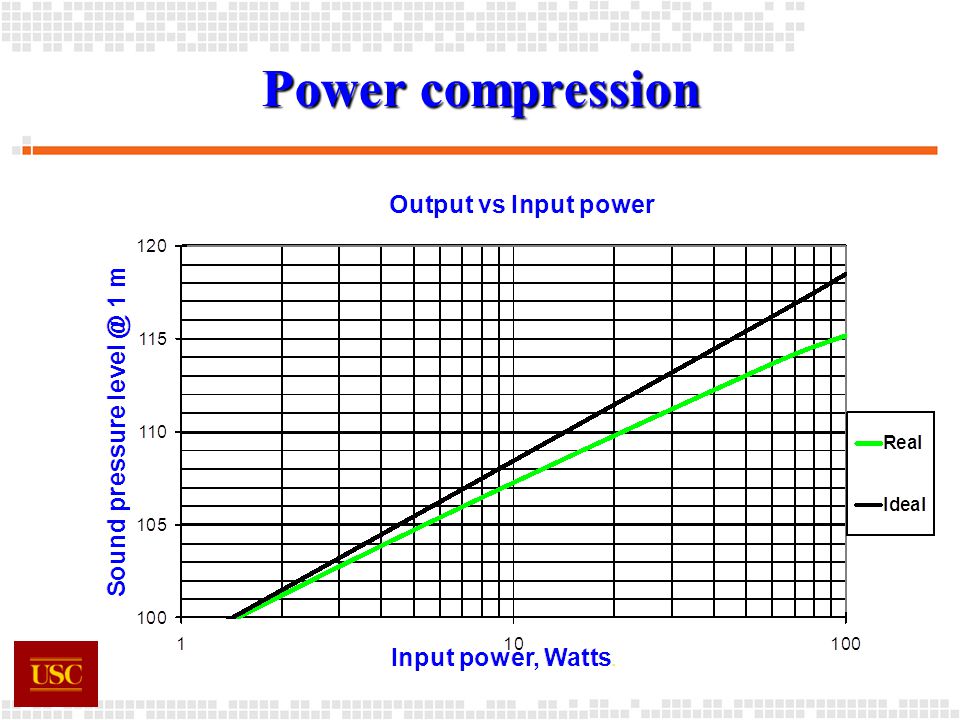 Power compression

Output vs Input power

Sound pressure level @ 1 m

120
115
110
105
100

1
10
100

Input power, Watts

Real
Ideal

USC